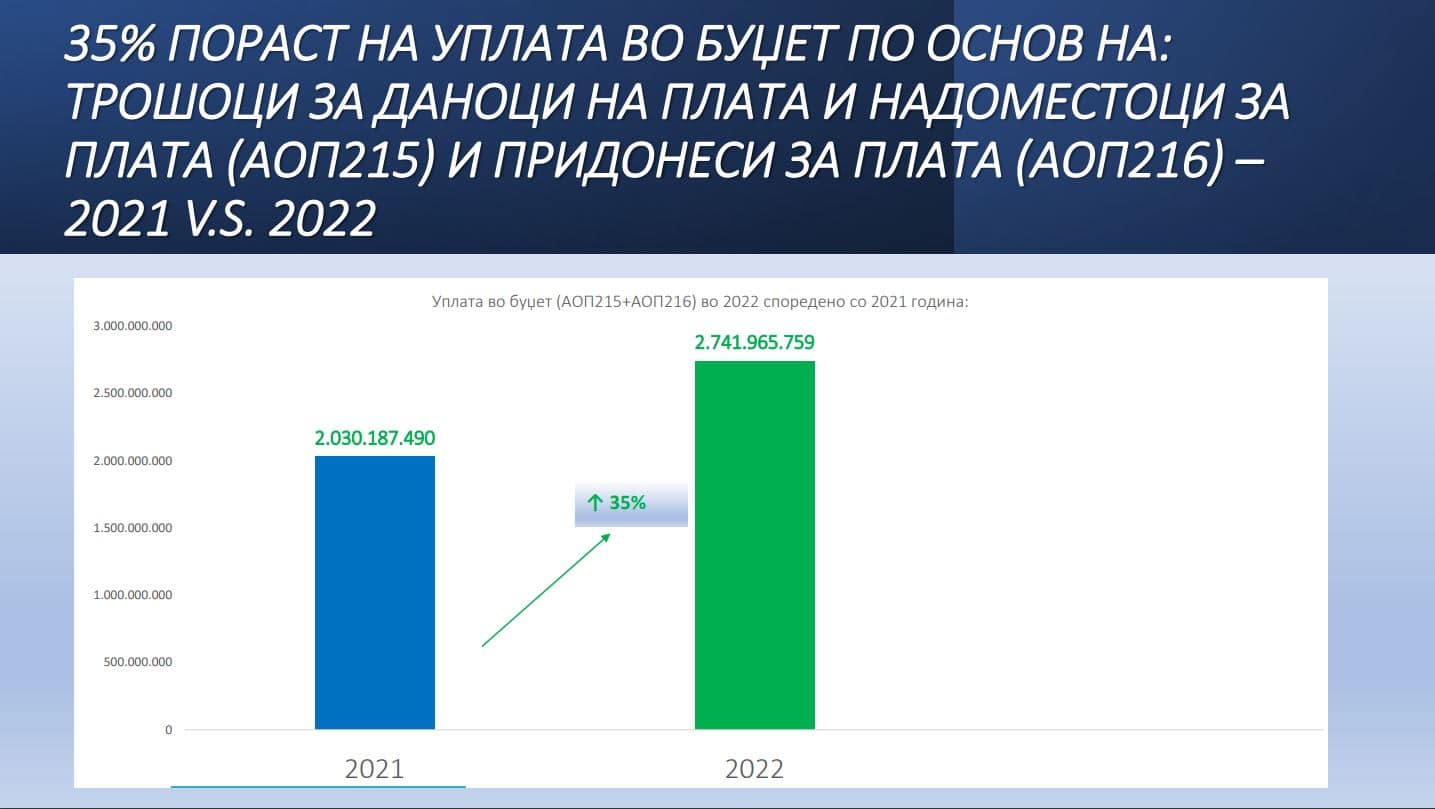 35% ПОРАСТ НА УПЛАТА ВО БУЏЕТ ПО ОСНОВ НА: ТРОШОЦИ ЗА ДАНОЦИ НА ПЛАТА И НАДОМЕСТОЦИ ЗА ПЛАТА (АОП215) И ПРИДОНЕСИ ЗА ПЛАТА (АОП216) – 2021 V.S. 2022

Уплата во буџет (АОП215+АОП216) во 2022 споредено со 2021 година:

3.000.000.000
2.500.000.000
2.000.000.000
1.500.000.000
1.000.000.000
500.000.000
0

2.030.187.490
2.741.965.759
↑ 35%

2021
2022